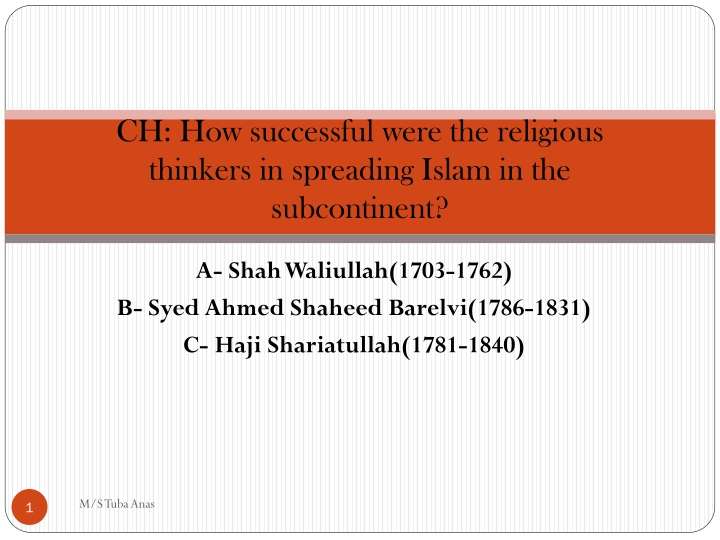 CH: How successful were the religious thinkers in spreading Islam in the subcontinent?

A- Shah Waliullah(1703-1762)
B- Syed Ahmed Shaheed Barelvi(1786-1831)
C- Haji Shariatullah(1781-1840)

1

M/S Tuba Anas